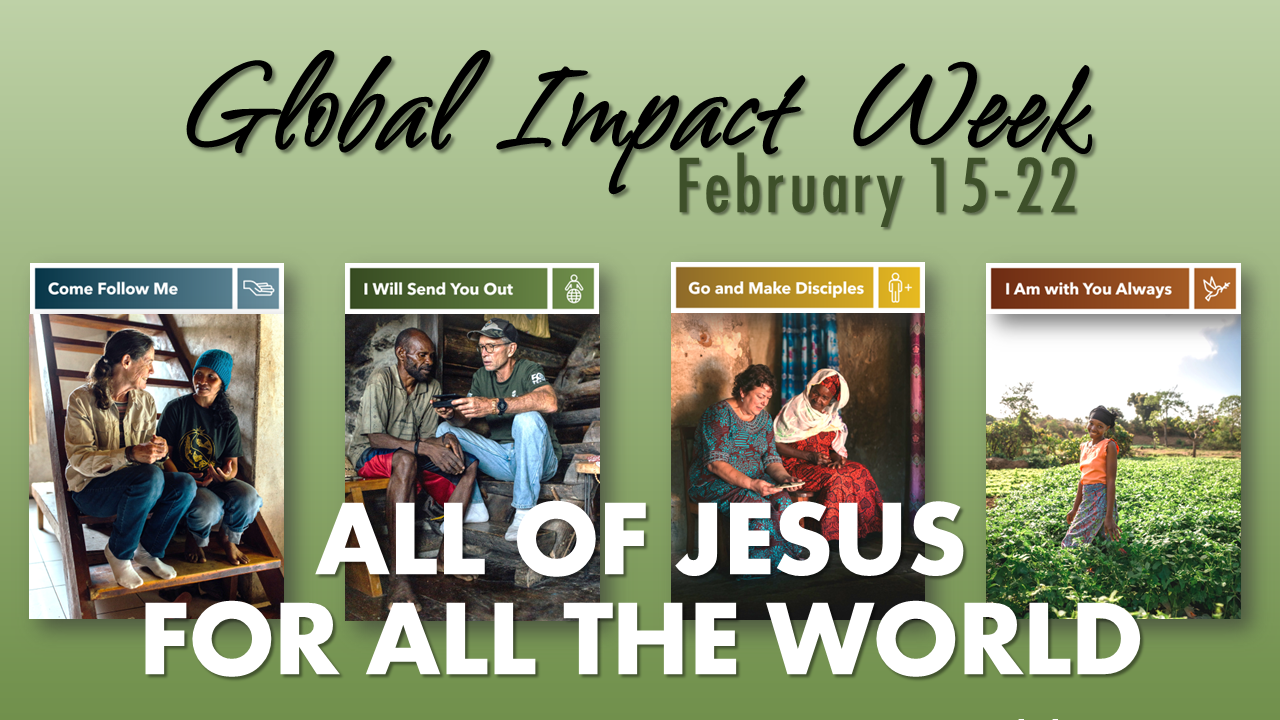 Global Impact Week
February 15-22

Come Follow Me

I Will Send You Out

Go and Make Disciples

I Am with You Always

ALL OF JESUS
FOR ALL THE WORLD